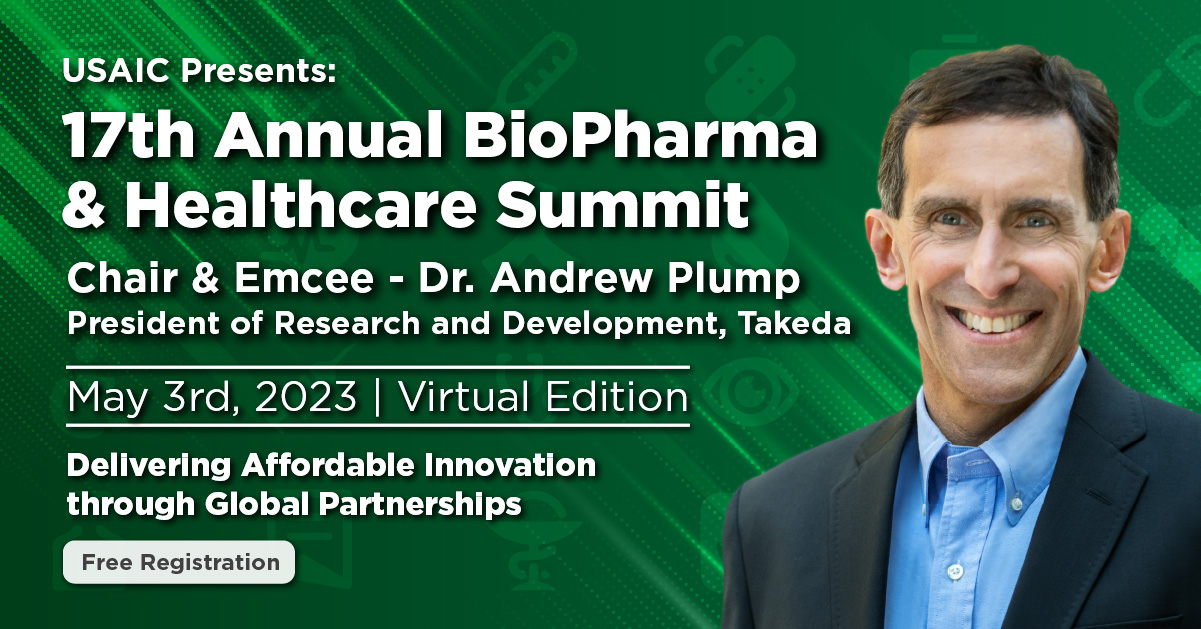 USAIC Presents:

17th Annual BioPharma & Healthcare Summit

Chair & Emcee - Dr. Andrew Plump
President of Research and Development, Takeda

May 3rd, 2023 | Virtual Edition

Delivering Affordable Innovation through Global Partnerships

Free Registration